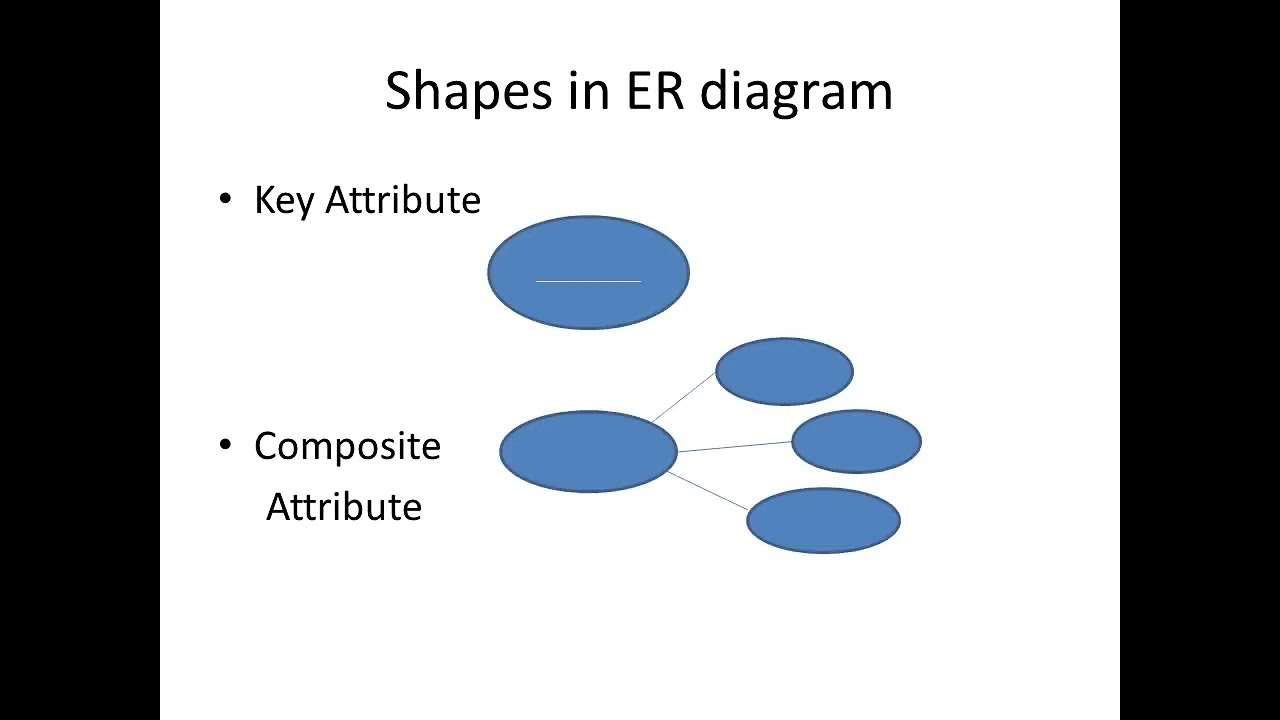 Shapes in ER diagram

• Key Attribute

• Composite Attribute